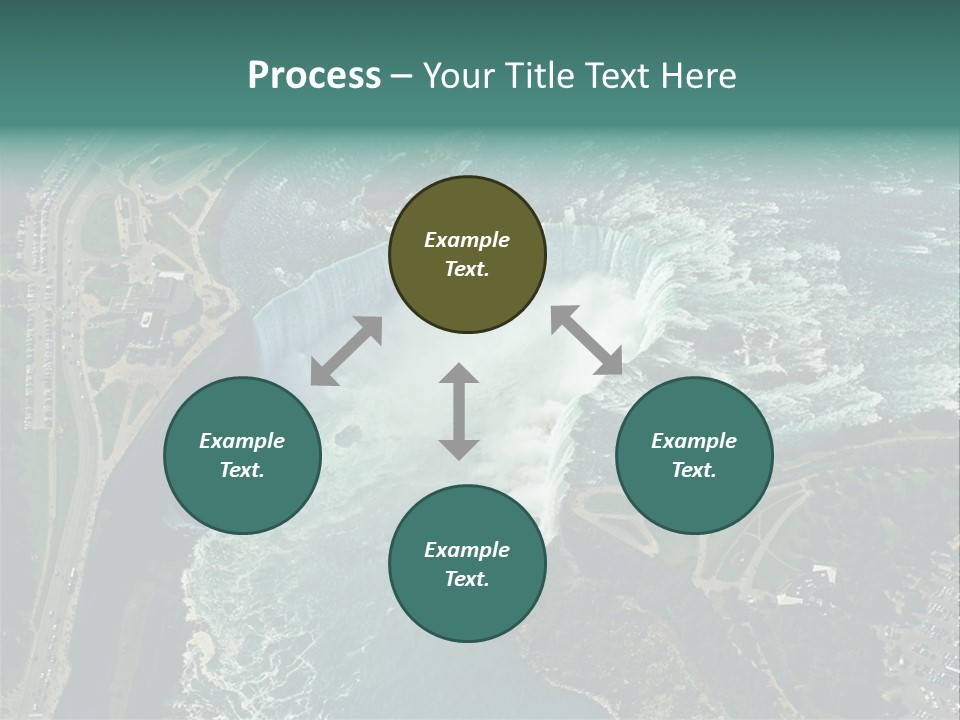 Process – Your Title Text Here

Example Text.

Example Text.

Example Text.

Example Text.